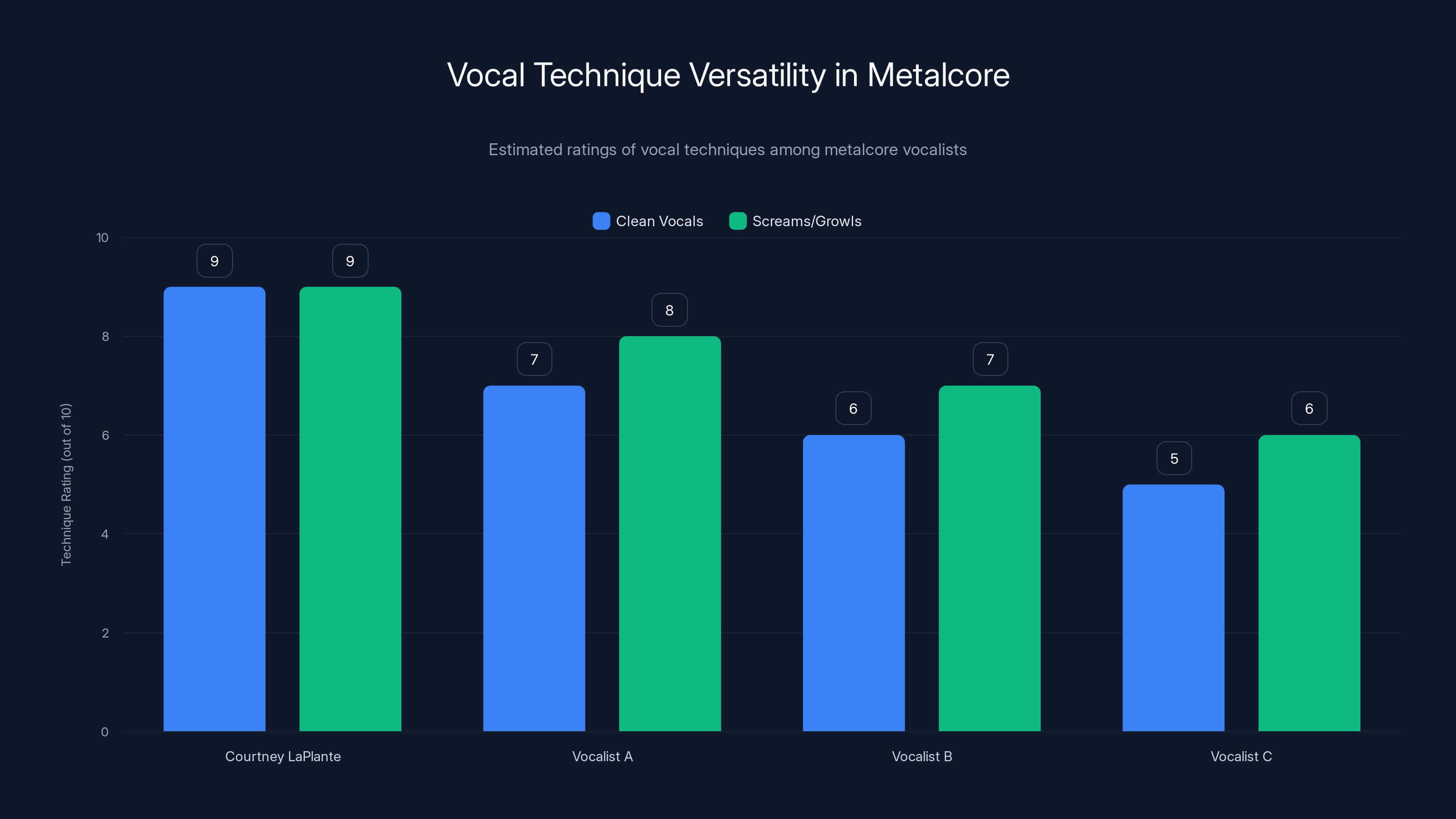 Vocal Technique Versatility in Metalcore

Estimated ratings of vocal techniques among metalcore vocalists

Clean Vocals
Screams/Growls

Technique Rating (out of 10)

10
8
6
4
2
0

9
9
7
8
6
7
5
6

Courtney LaPlante
Vocalist A
Vocalist B
Vocalist C